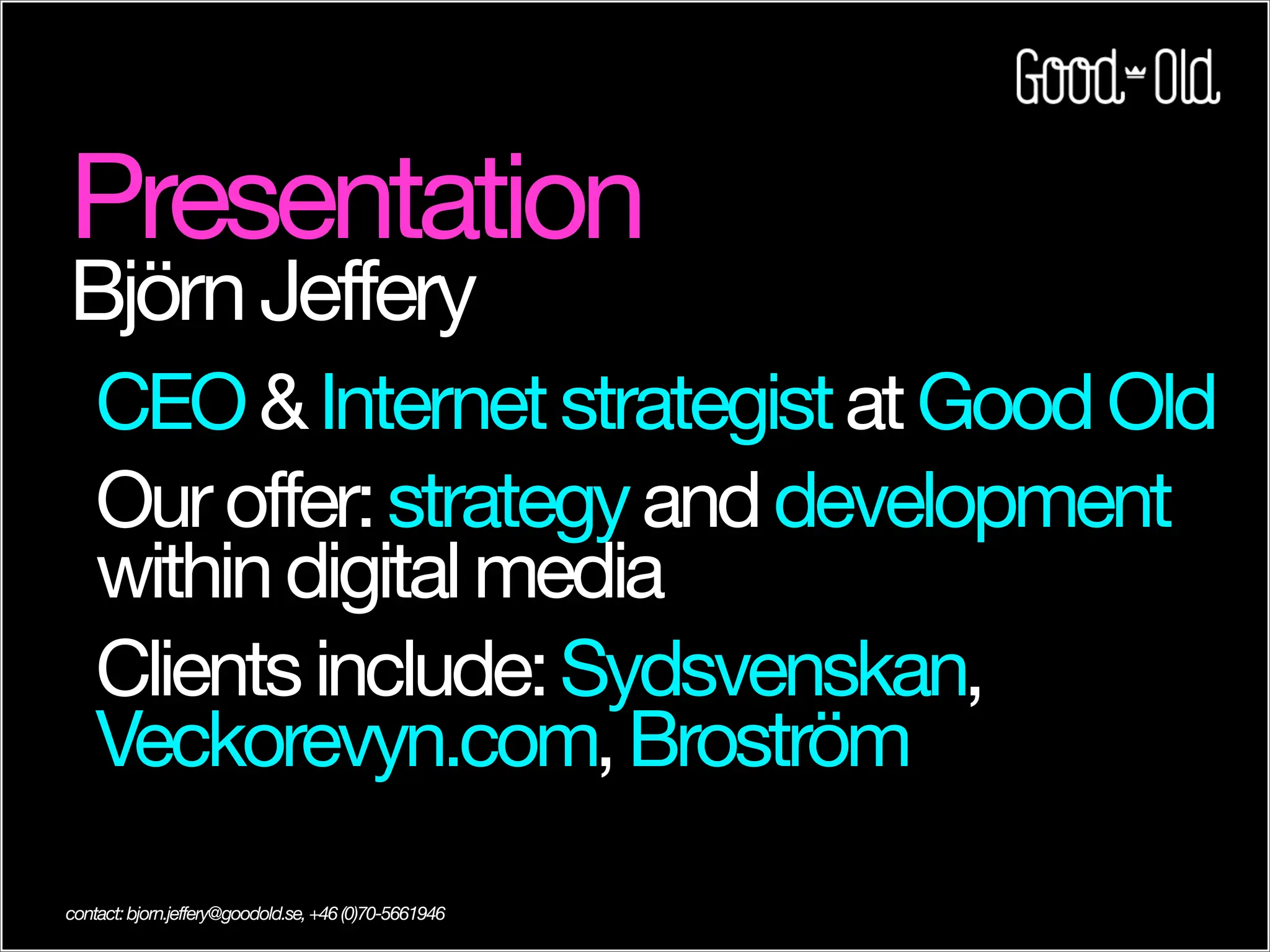 Good Old

Presentation
Björn Jeffery

CEO & Internet strategist at Good Old

Our offer: strategy and development within digital media

Clients include: Sydsvenskan, Veckorevyn.com, Broström

contact: bjorn.jeffery@goodold.se, +46 (0)70-5661946